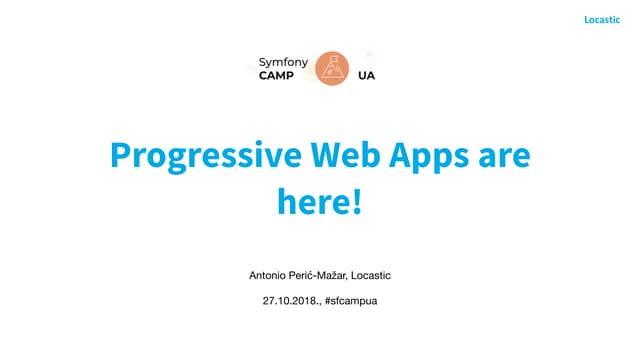 Locastic

Symfony
CAMP UA

Progressive Web Apps are here!

Antonio Perić-Mažar, Locastic

27.10.2018., #sfcampua